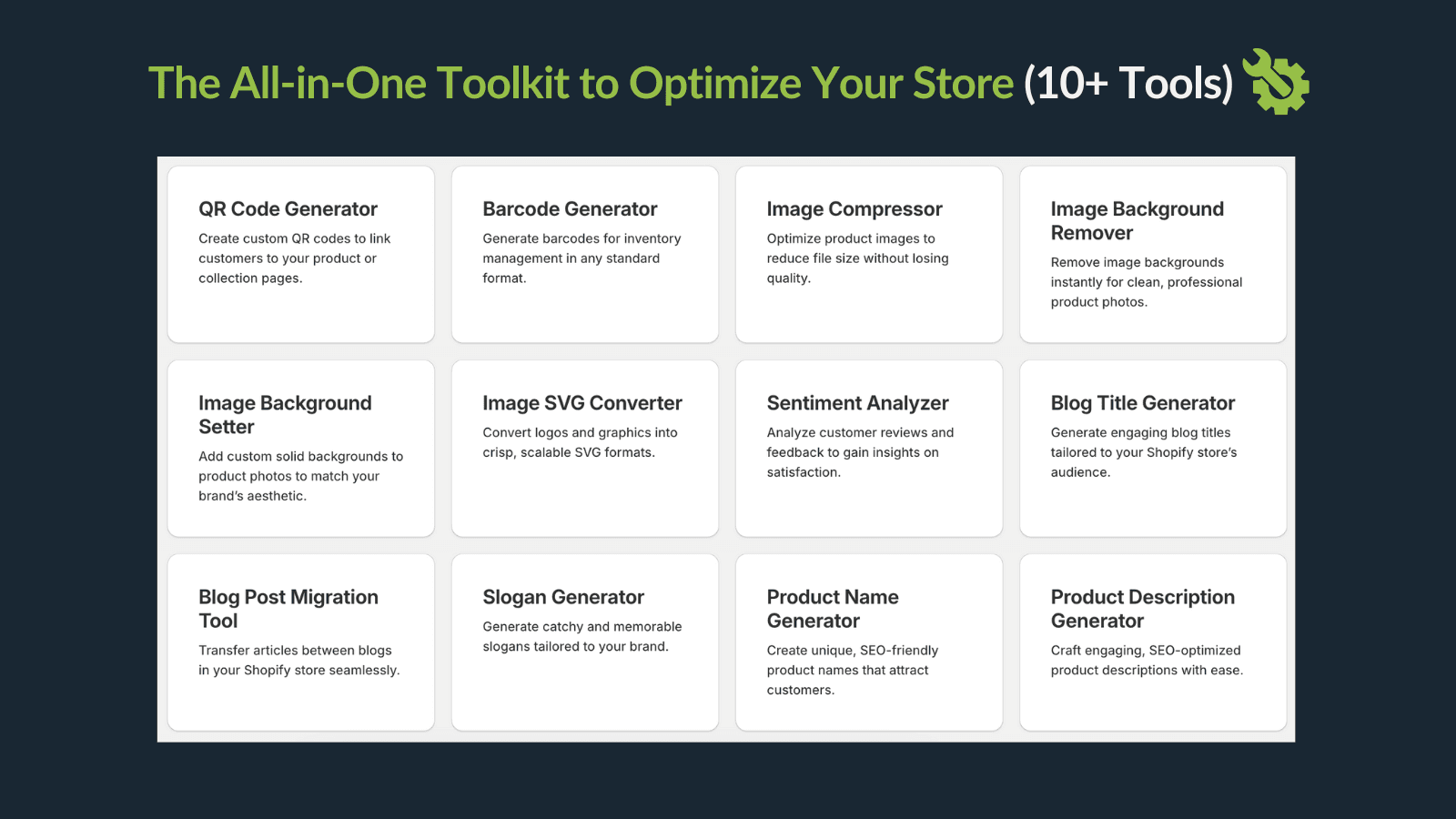 The All-in-One Toolkit to Optimize Your Store (10+ Tools)

QR Code Generator

Create custom QR codes to link customers to your product or collection pages.

Barcode Generator

Generate barcodes for inventory management in any standard format.

Image Compressor

Optimize product images to reduce file size without losing quality.

Image Background Remover

Remove image backgrounds instantly for clean, professional product photos.

Image Background Setter

Add custom solid backgrounds to product photos to match your brand's aesthetic.

Image SVG Converter

Convert logos and graphics into crisp, scalable SVG formats.

Sentiment Analyzer

Analyze customer reviews and feedback to gain insights on satisfaction.

Blog Title Generator

Generate engaging blog titles tailored to your Shopify store's audience.

Blog Post Migration Tool

Transfer articles between blogs in your Shopify store seamlessly.

Slogan Generator

Generate catchy and memorable slogans tailored to your brand.

Product Name Generator

Create unique, SEO-friendly product names that attract customers.

Product Description Generator

Craft engaging, SEO-optimized product descriptions with ease.